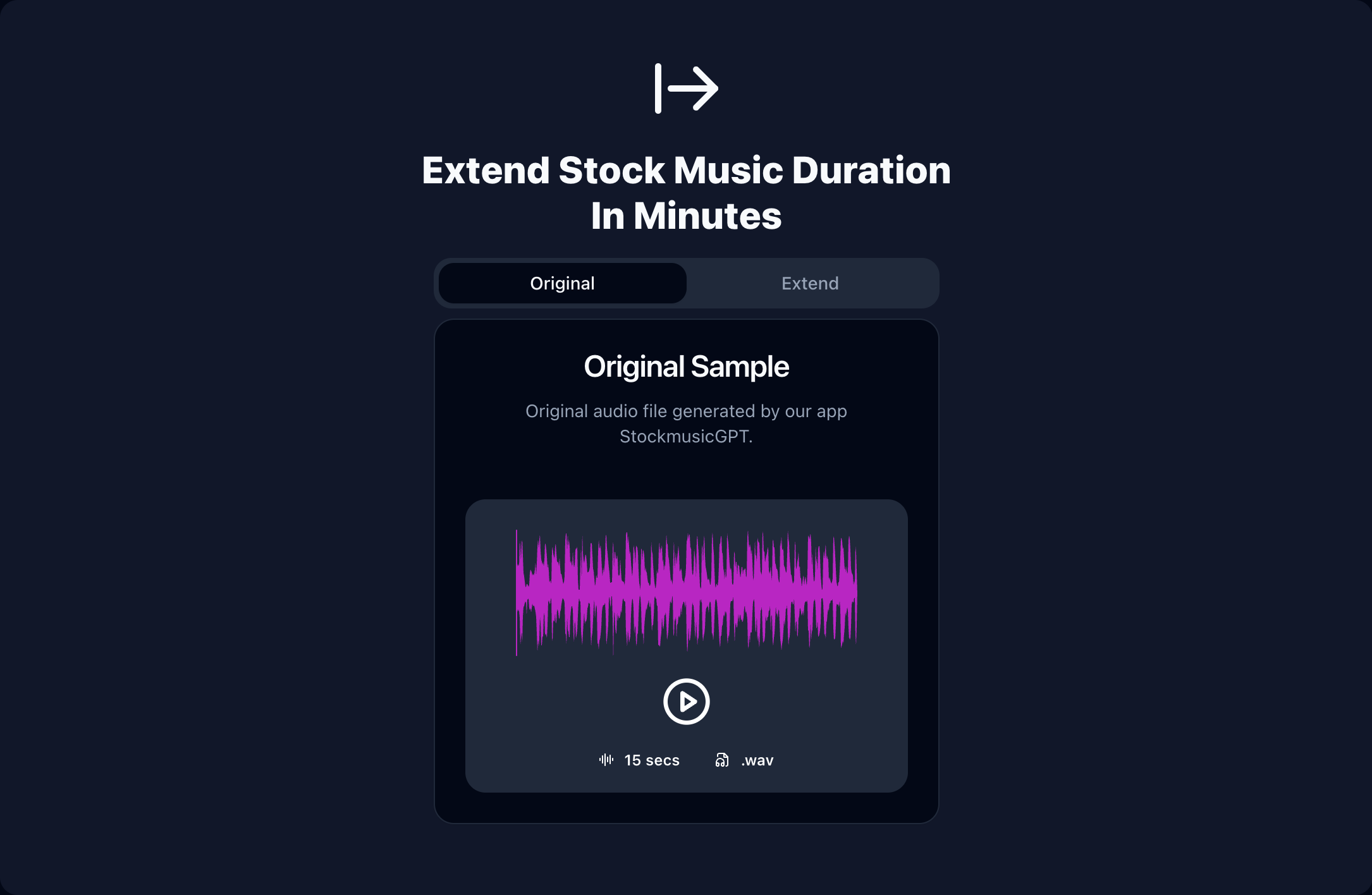 Extend Stock Music Duration In Minutes

Original

Extend

Original Sample

Original audio file generated by our app StockmusicGPT.

15 secs

.wav